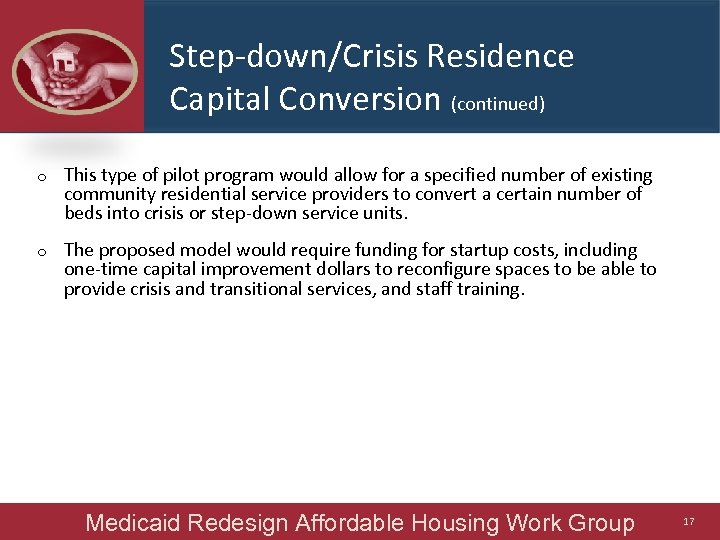 Step-down/Crisis Residence Capital Conversion (continued)

o This type of pilot program would allow for a specified number of existing community residential service providers to convert a certain number of beds into crisis or step-down service units.

o The proposed model would require funding for startup costs, including one-time capital improvement dollars to reconfigure spaces to be able to provide crisis and transitional services, and staff training.

Medicaid Redesign Affordable Housing Work Group 17